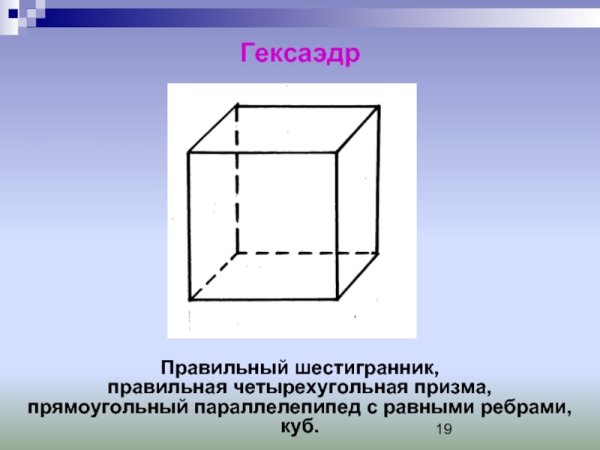 Гексаэдр

Правильный шестигранник, правильная четырехугольная призма, прямоугольный параллелепипед с равными ребрами, куб.

19